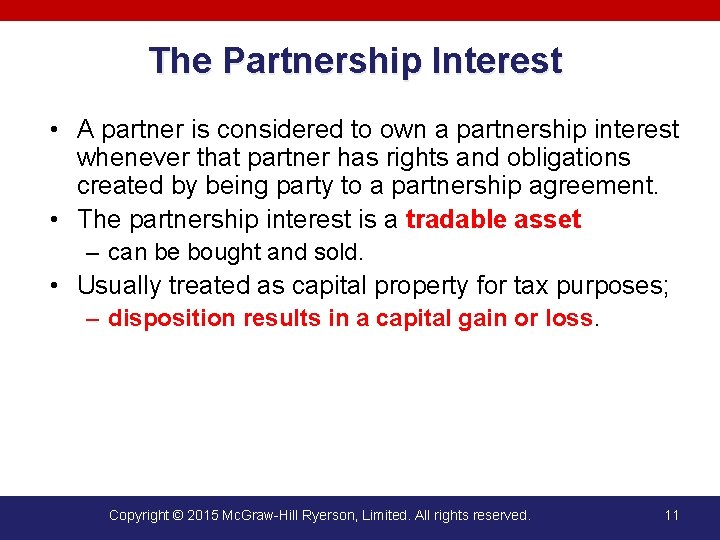 The Partnership Interest

• A partner is considered to own a partnership interest whenever that partner has rights and obligations created by being party to a partnership agreement.
• The partnership interest is a tradable asset
– can be bought and sold.
• Usually treated as capital property for tax purposes;
– disposition results in a capital gain or loss.

Copyright © 2015 McGraw-Hill Ryerson, Limited. All rights reserved.
11